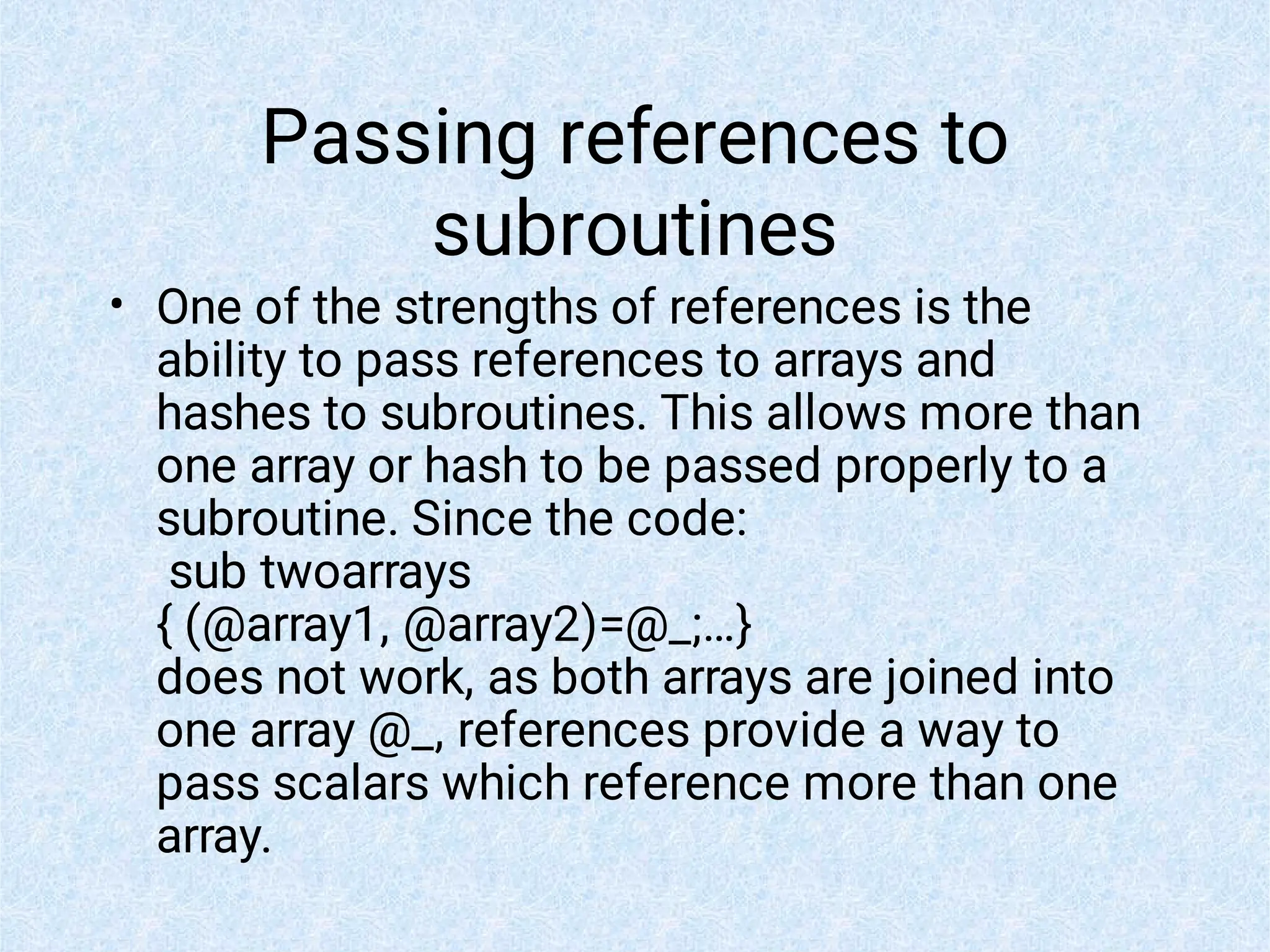 Passing references to subroutines

• One of the strengths of references is the ability to pass references to arrays and hashes to subroutines. This allows more than one array or hash to be passed properly to a subroutine. Since the code:
sub twoarrays
{ (@array1, @array2)=@_;…}
does not work, as both arrays are joined into one array @_, references provide a way to pass scalars which reference more than one array.